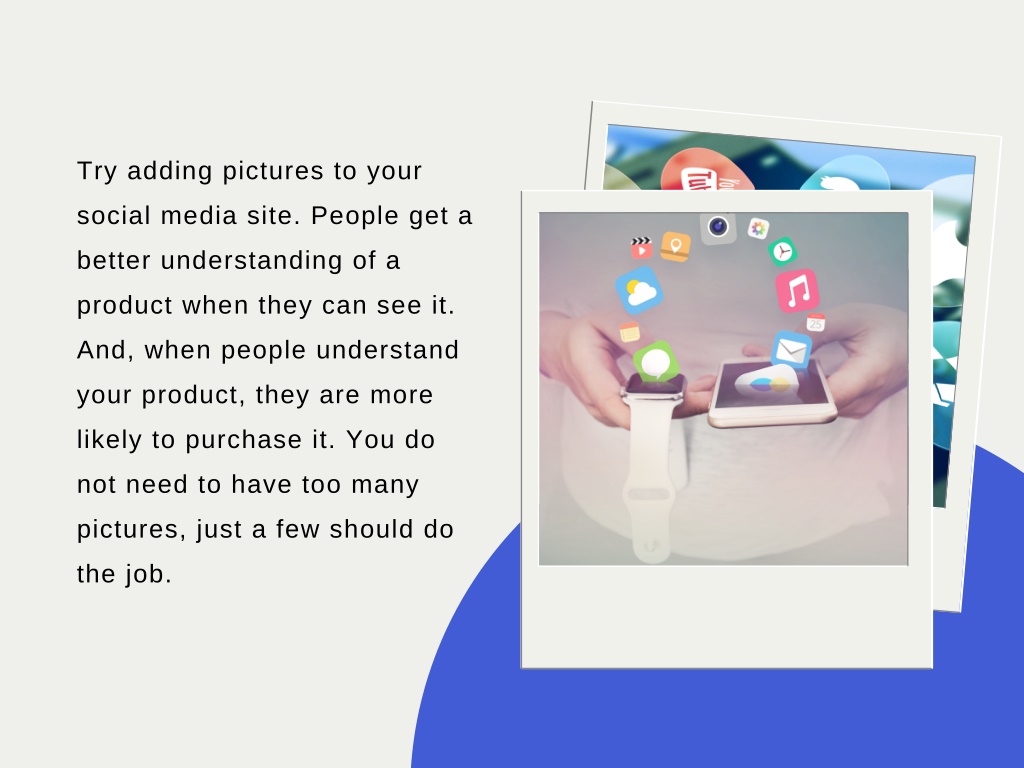 Try adding pictures to your social media site. People get a better understanding of a product when they can see it. And, when people understand your product, they are more likely to purchase it. You do not need to have too many pictures, just a few should do the job.